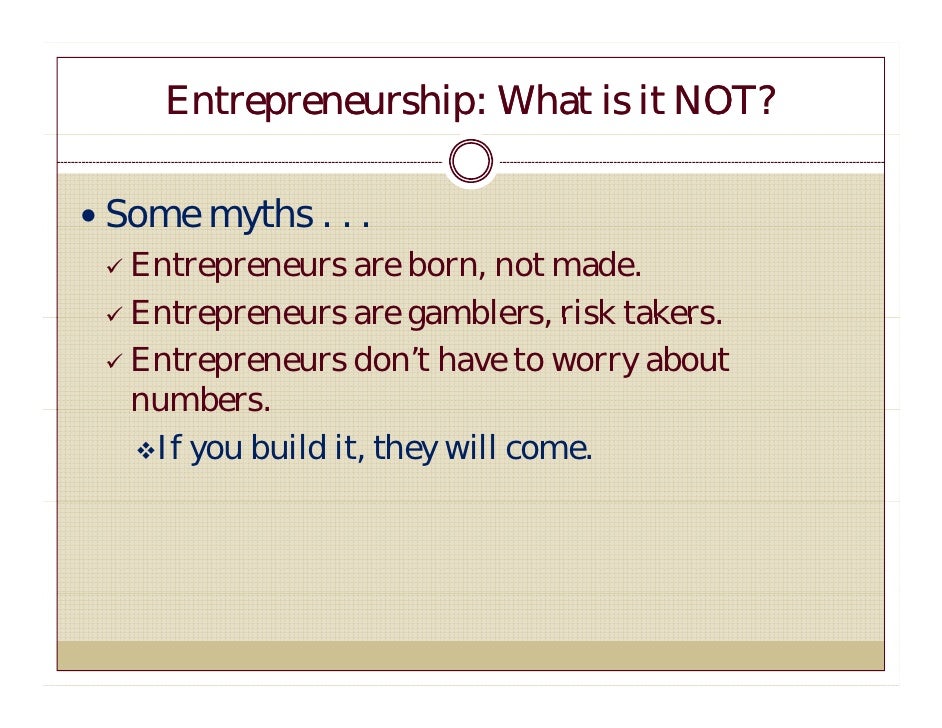 Entrepreneurship: What is it NOT?

• Some myths . . .
✓ Entrepreneurs are born, not made.
✓ Entrepreneurs are gamblers, risk takers.
✓ Entrepreneurs don't have to worry about numbers.
❖ If you build it, they will come.